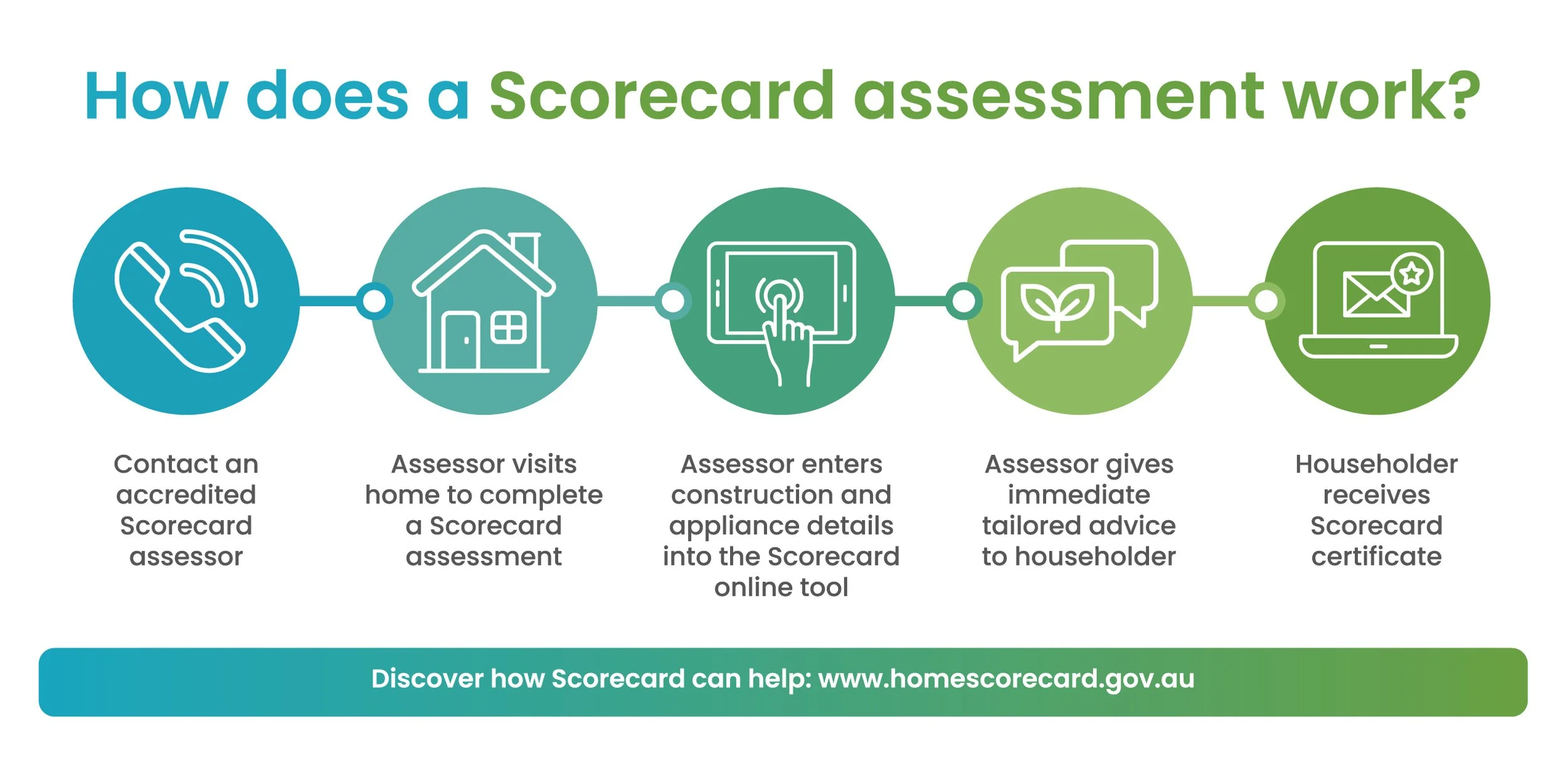 How does a Scorecard assessment work?

Contact an accredited Scorecard assessor

Assessor visits home to complete a Scorecard assessment

Assessor enters construction and appliance details into the Scorecard online tool

Assessor gives immediate tailored advice to householder

Householder receives Scorecard certificate

Discover how Scorecard can help: www.homescorecard.gov.au